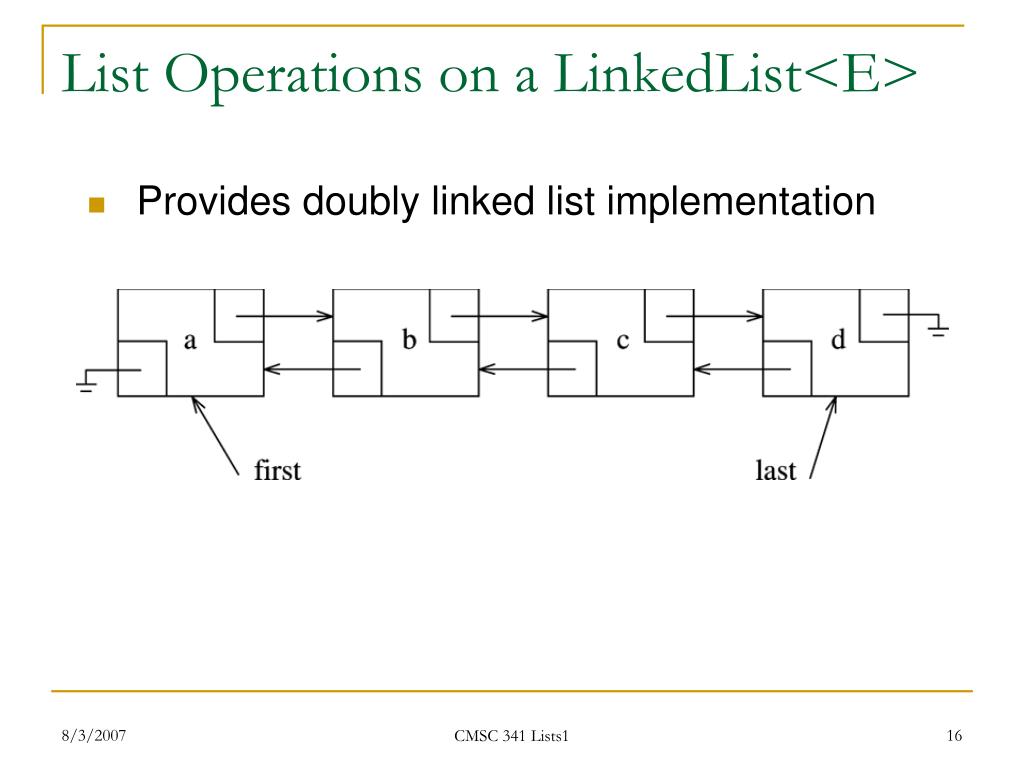 List Operations on a LinkedList<E>

Provides doubly linked list implementation

a

b

c

d

first

last

8/3/2007

CMSC 341 Lists1

16